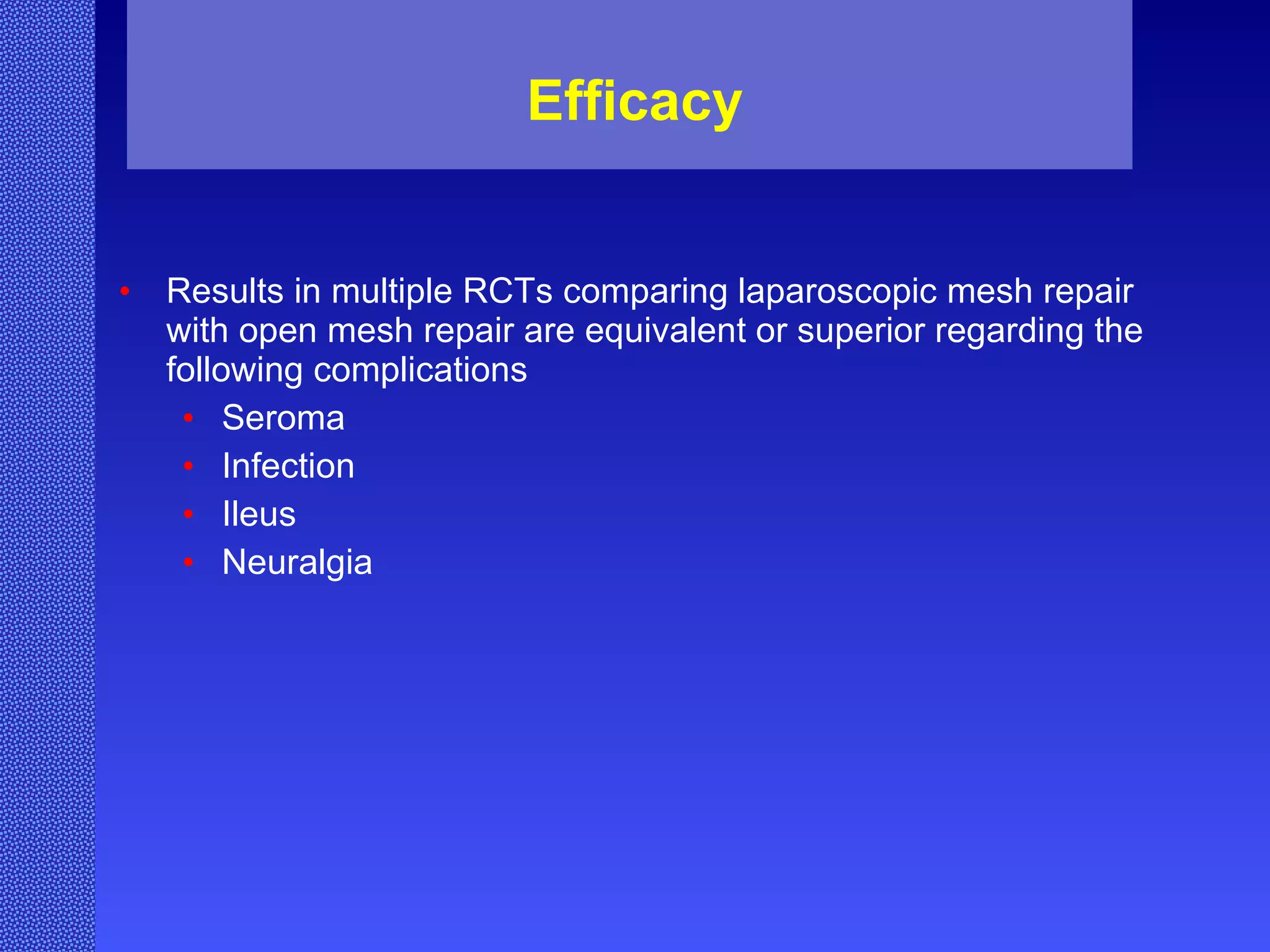 Efficacy

• Results in multiple RCTs comparing laparoscopic mesh repair with open mesh repair are equivalent or superior regarding the following complications
  • Seroma
  • Infection
  • Ileus
  • Neuralgia